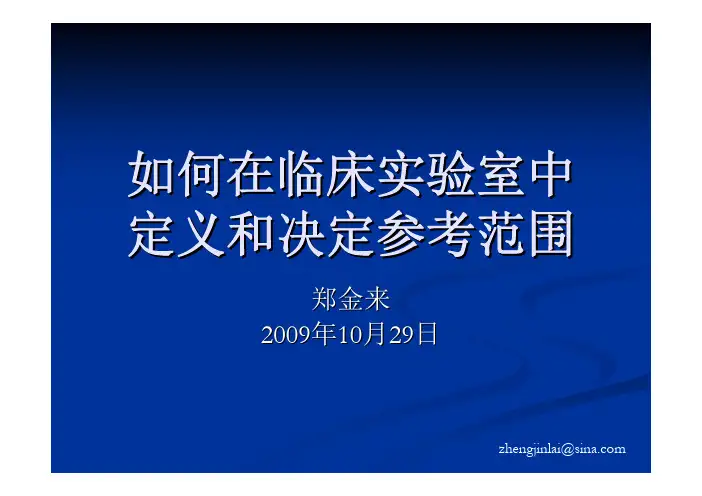 如何在临床实验室中定义和决定参考范围

郑金来
2009年10月29日

zhengjinlai@sina.com